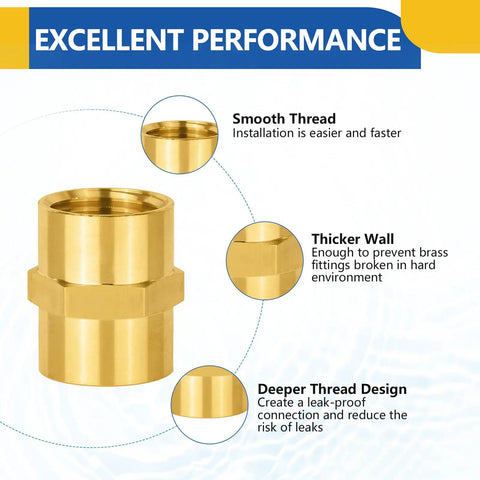 EXCELLENT PERFORMANCE

Smooth Thread
Installation is easier and faster

Thicker Wall
Enough to prevent brass fittings broken in hard environment

Deeper Thread Design
Create a leak-proof connection and reduce the risk of leaks